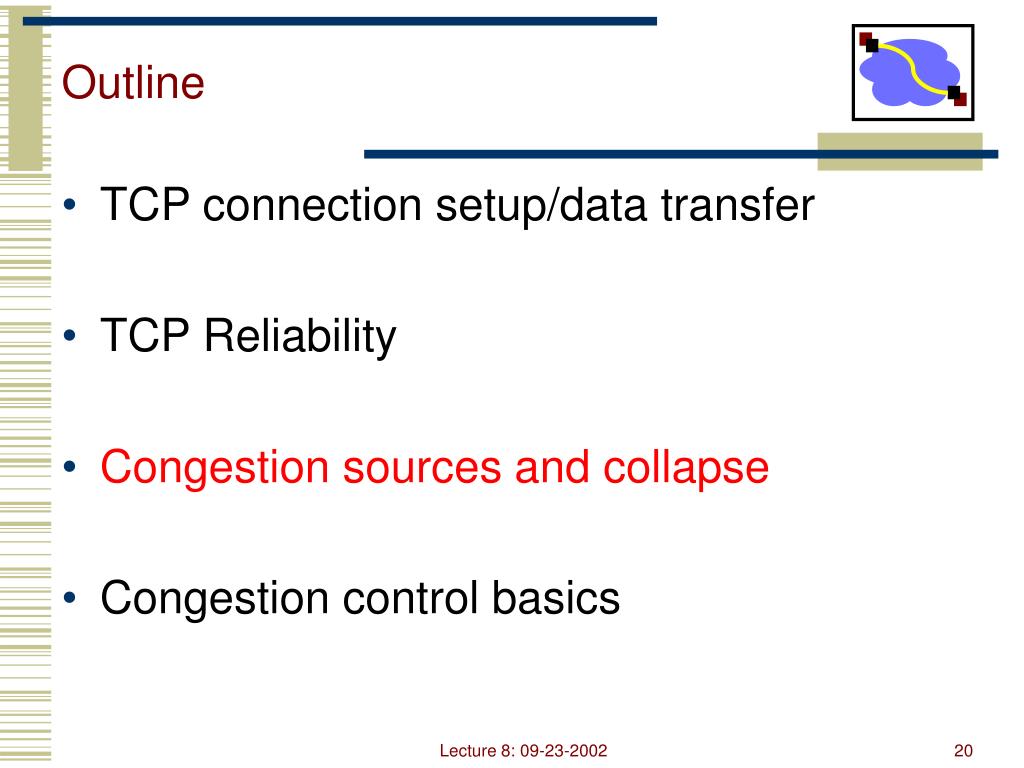 Outline

• TCP connection setup/data transfer

• TCP Reliability

• Congestion sources and collapse

• Congestion control basics

Lecture 8: 09-23-2002

20